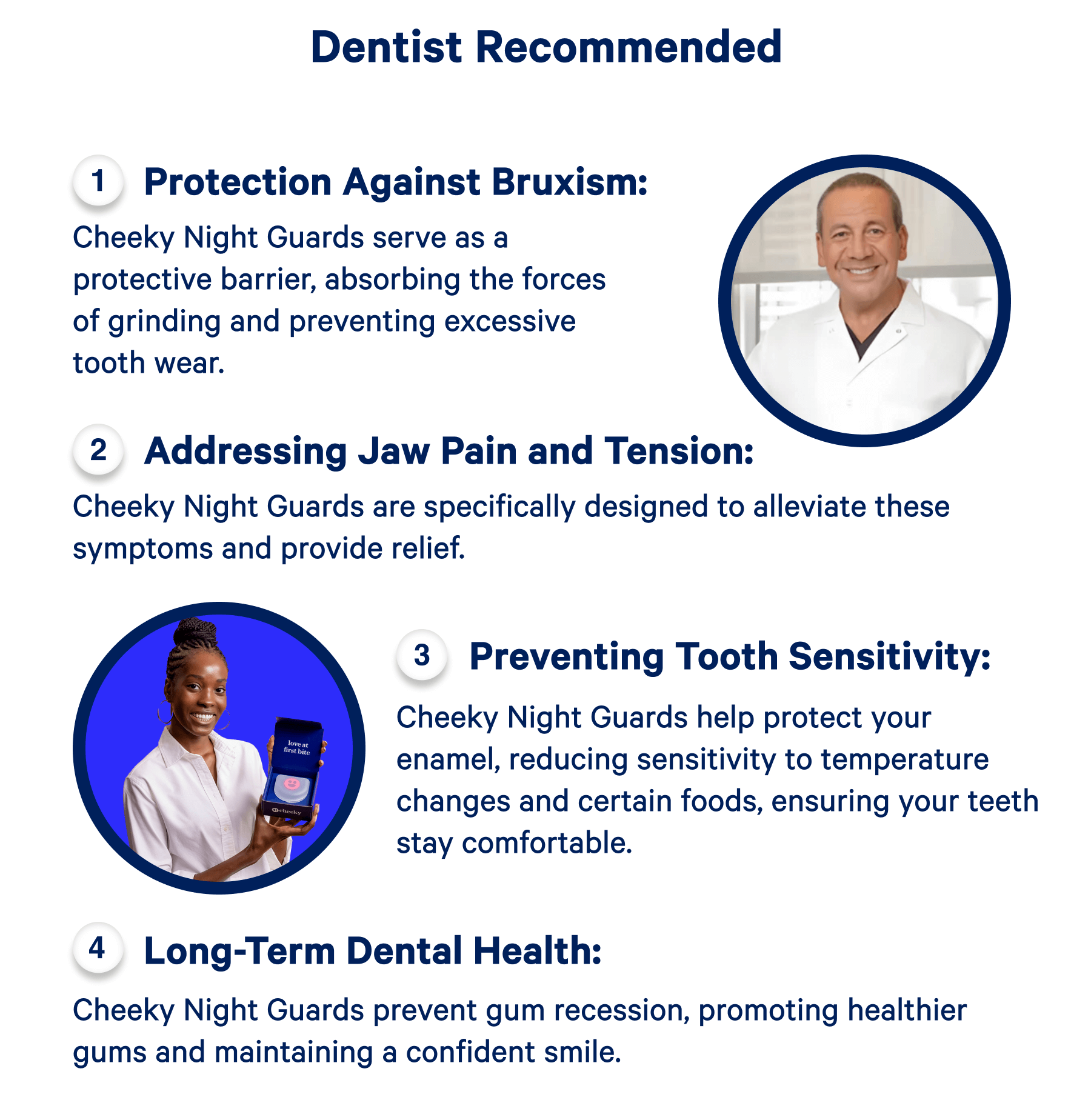 Dentist Recommended

1 Protection Against Bruxism:

Cheeky Night Guards serve as a protective barrier, absorbing the forces of grinding and preventing excessive tooth wear.

2 Addressing Jaw Pain and Tension:

Cheeky Night Guards are specifically designed to alleviate these symptoms and provide relief.

love at first bite

cheeky

3 Preventing Tooth Sensitivity:

Cheeky Night Guards help protect your enamel, reducing sensitivity to temperature changes and certain foods, ensuring your teeth stay comfortable.

4 Long-Term Dental Health:

Cheeky Night Guards prevent gum recession, promoting healthier gums and maintaining a confident smile.